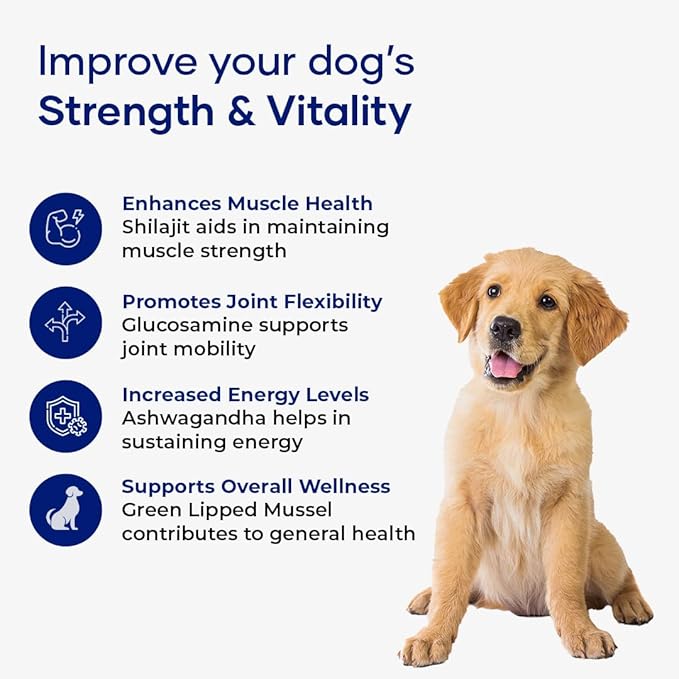 Improve your dog's
Strength & Vitality

Enhances Muscle Health
Shilajit aids in maintaining muscle strength

Promotes Joint Flexibility
Glucosamine supports joint mobility

Increased Energy Levels
Ashwagandha helps in sustaining energy

Supports Overall Wellness
Green Lipped Mussel contributes to general health